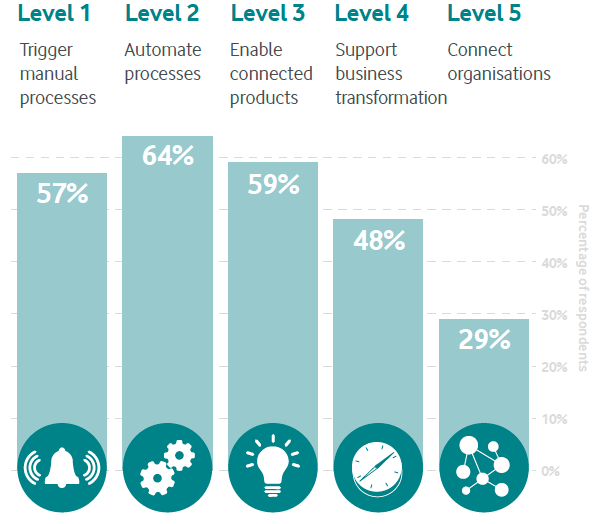 Level 1
Trigger manual processes

Level 2
Automate processes

Level 3
Enable connected products

Level 4
Support business transformation

Level 5
Connect organisations

57%
64%
59%
48%
29%

60%
50%
40%
30%
20%
10%
0%

Percentage of respondents